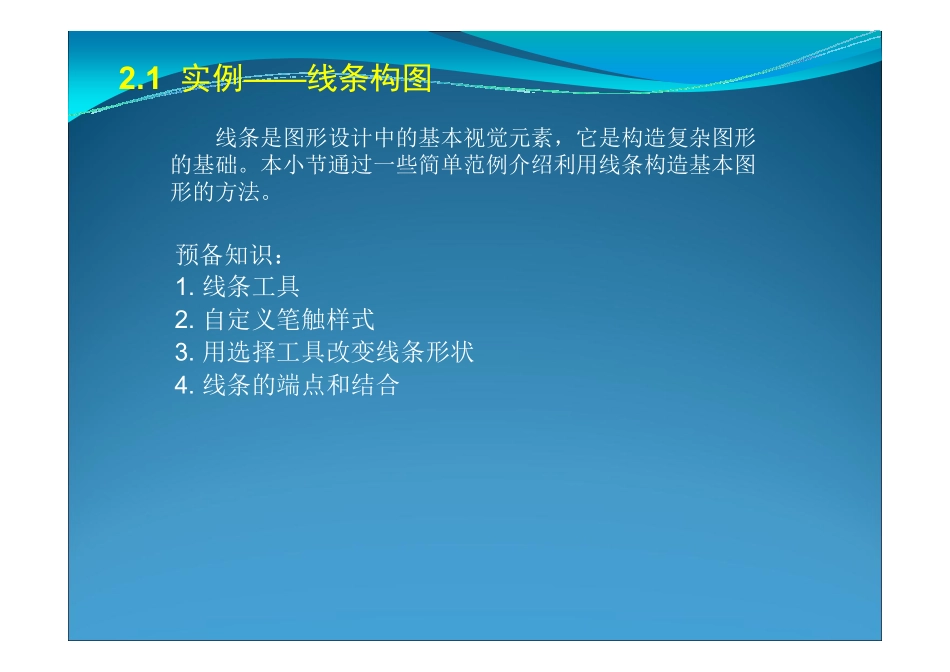 2.1 实例——线条构图

线条是图形设计中的基本视觉元素，它是构造复杂图形的基础。本小节通过一些简单范例介绍利用线条构造基本图形的方法。

预备知识：
1. 线条工具
2. 自定义笔触样式
3. 用选择工具改变线条形状
4. 线条的端点和结合